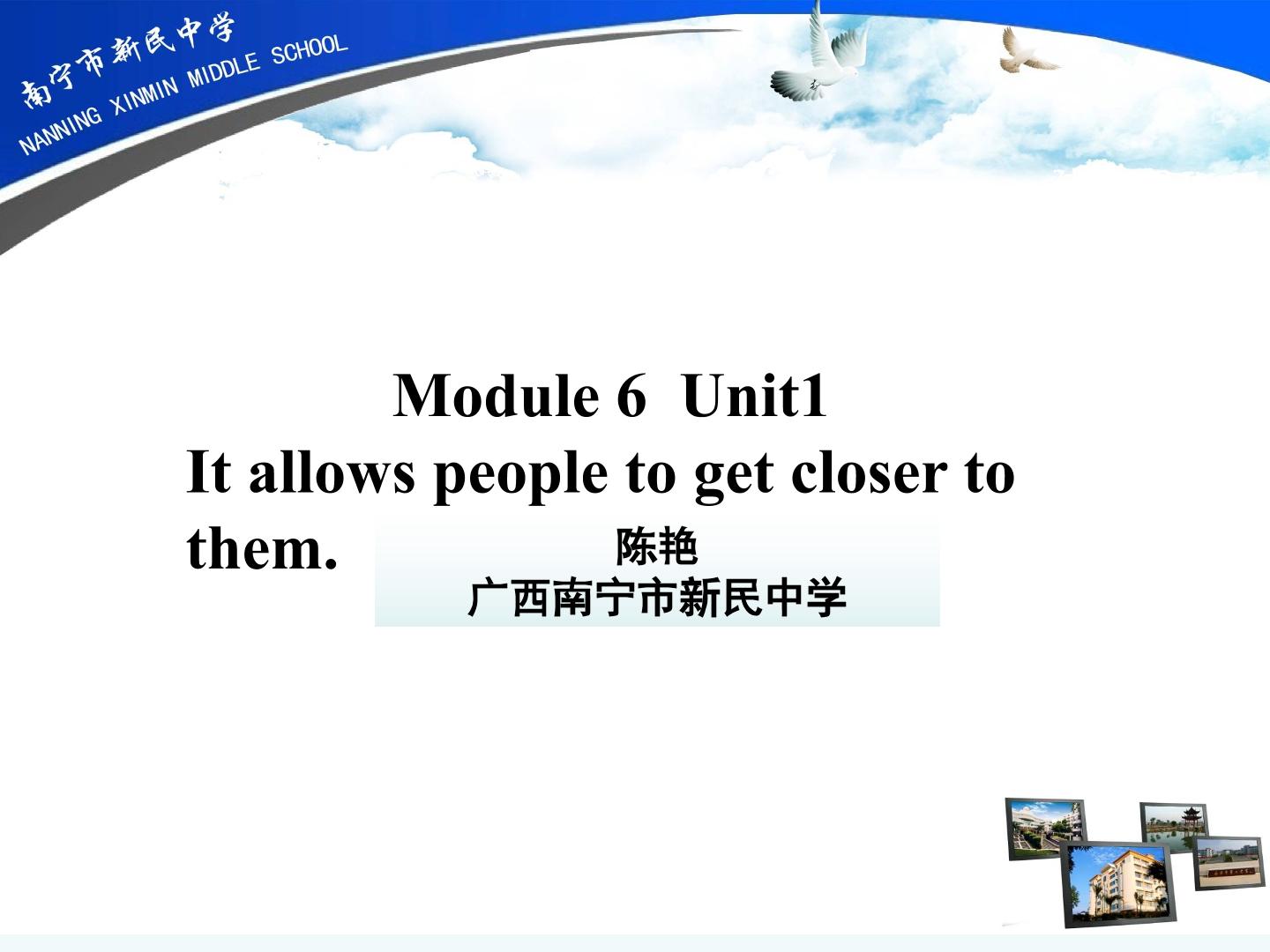 南宁市新民中学
NANNING XINMIN MIDDLE SCHOOL

Module 6 Unit1
It allows people to get closer to them.

陈艳
广西南宁市新民中学